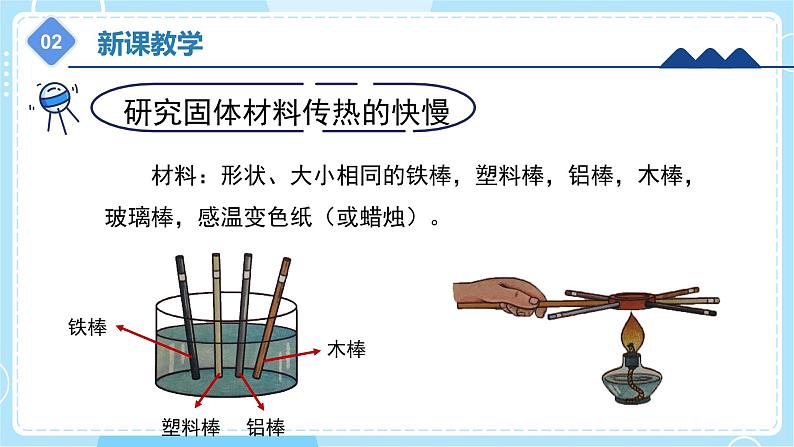 02 新课教学

研究固体材料传热的快慢

材料：形状、大小相同的铁棒，塑料棒，铝棒，木棒，玻璃棒，感温变色纸（或蜡烛）。

铁棒
木棒
塑料棒
铝棒